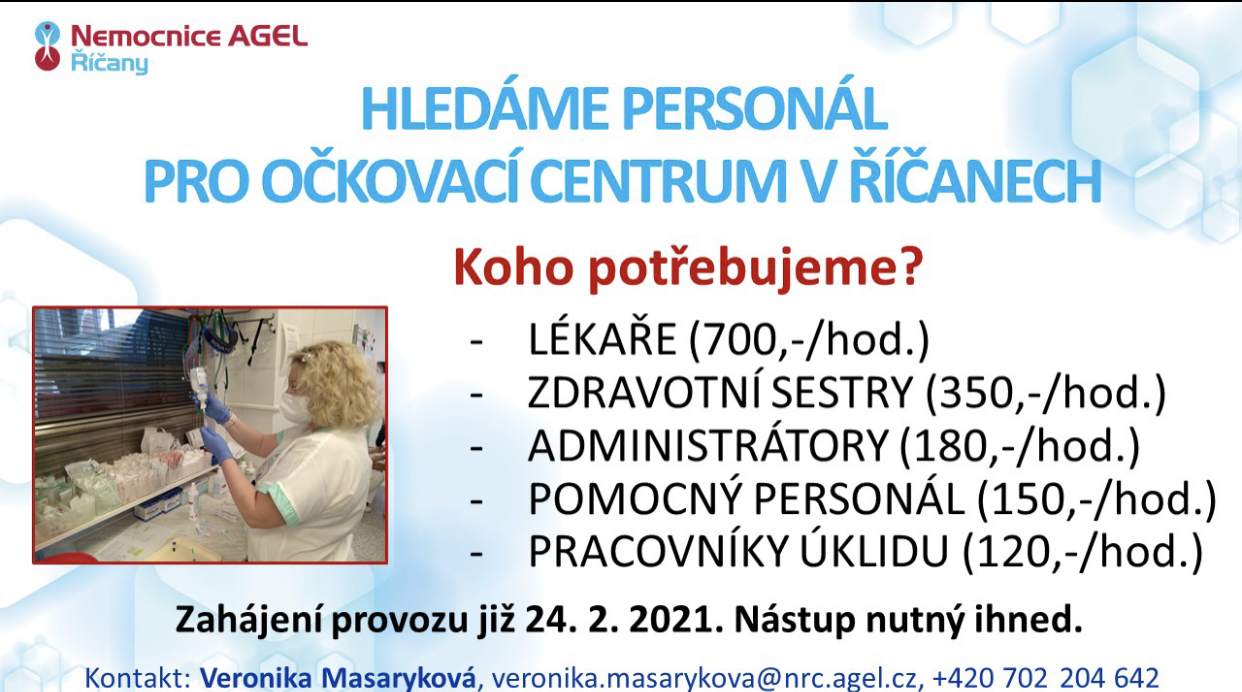 Nemocnice AGEL
Říčany

HLEDÁME PERSONÁL
PRO OČKOVACÍ CENTRUM V ŘÍČANECH

Koho potřebujeme?

- LÉKAŘE (700,-/hod.)
- ZDRAVOTNÍ SESTRY (350,-/hod.)
- ADMINISTRÁTORY (180,-/hod.)
- POMOCNÝ PERSONÁL (150,-/hod.)
- PRACOVNÍKY ÚKLIDU (120,-/hod.)

Zahájení provozu již 24. 2. 2021. Nástup nutný ihned.

Kontakt: Veronika Masaryková, veronika.masarykova@nrc.agel.cz, +420 702 204 642